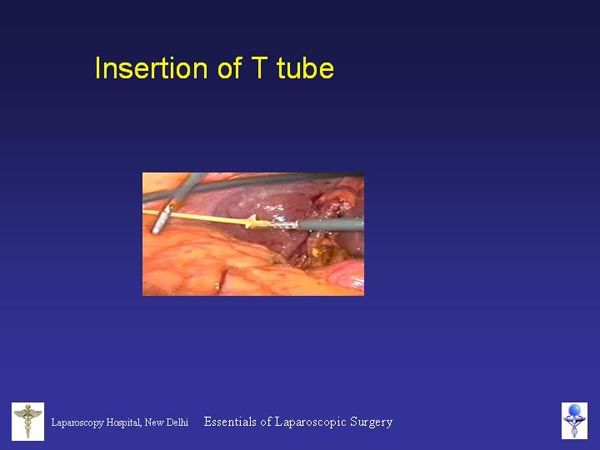 Insertion of T tube

Laparoscopy Hospital, New Delhi Essentials of Laparoscopic Surgery